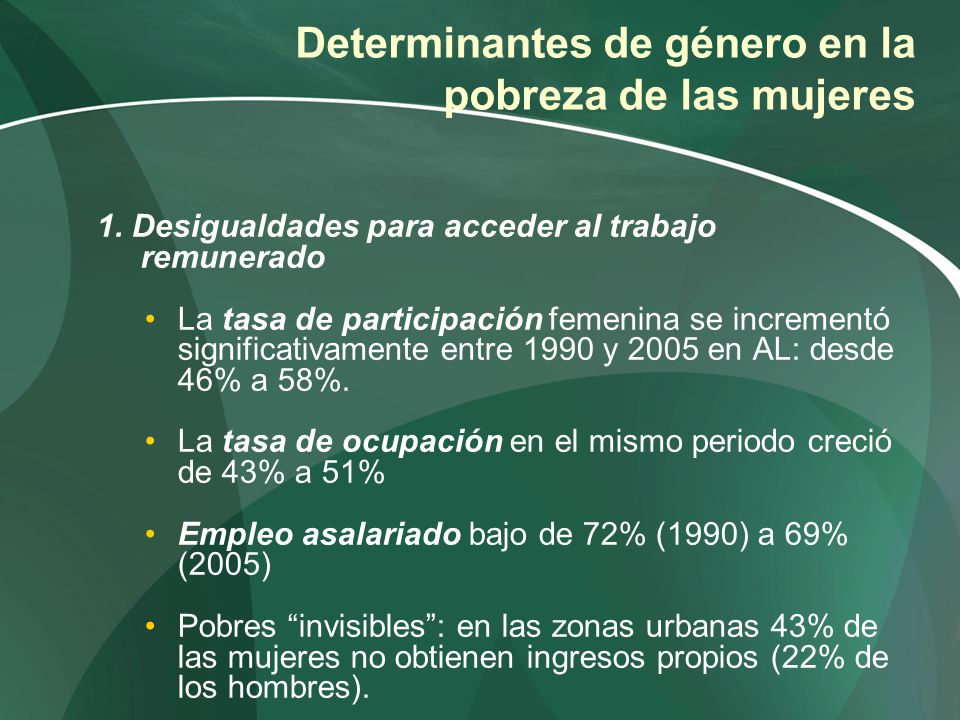 Determinantes de género en la pobreza de las mujeres

1. Desigualdades para acceder al trabajo remunerado

• La tasa de participación femenina se incrementó significativamente entre 1990 y 2005 en AL: desde 46% a 58%.

• La tasa de ocupación en el mismo periodo creció de 43% a 51%

• Empleo asalariado bajo de 72% (1990) a 69% (2005)

• Pobres “invisibles”: en las zonas urbanas 43% de las mujeres no obtienen ingresos propios (22% de los hombres).